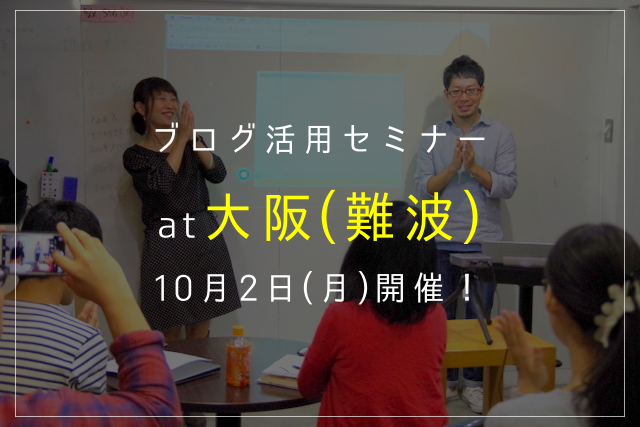 ブログ活用セミナー

at 大阪(難波)

10月2日(月)開催！